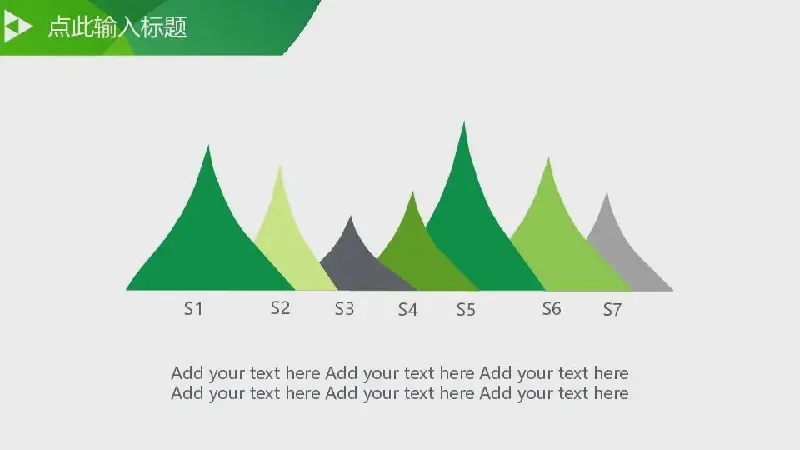 点此输入标题

S1 S2 S3 S4 S5 S6 S7

Add your text here Add your text here Add your text here
Add your text here Add your text here Add your text here